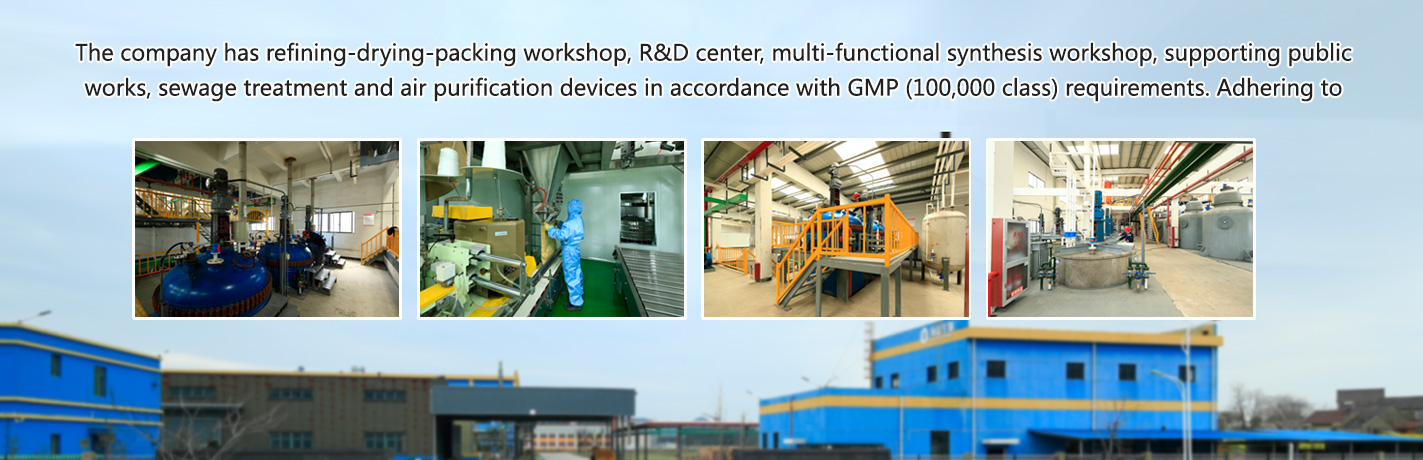 The company has refining-drying-packing workshop, R&D center, multi-functional synthesis workshop, supporting public works, sewage treatment and air purification devices in accordance with GMP (100,000 class) requirements. Adhering to